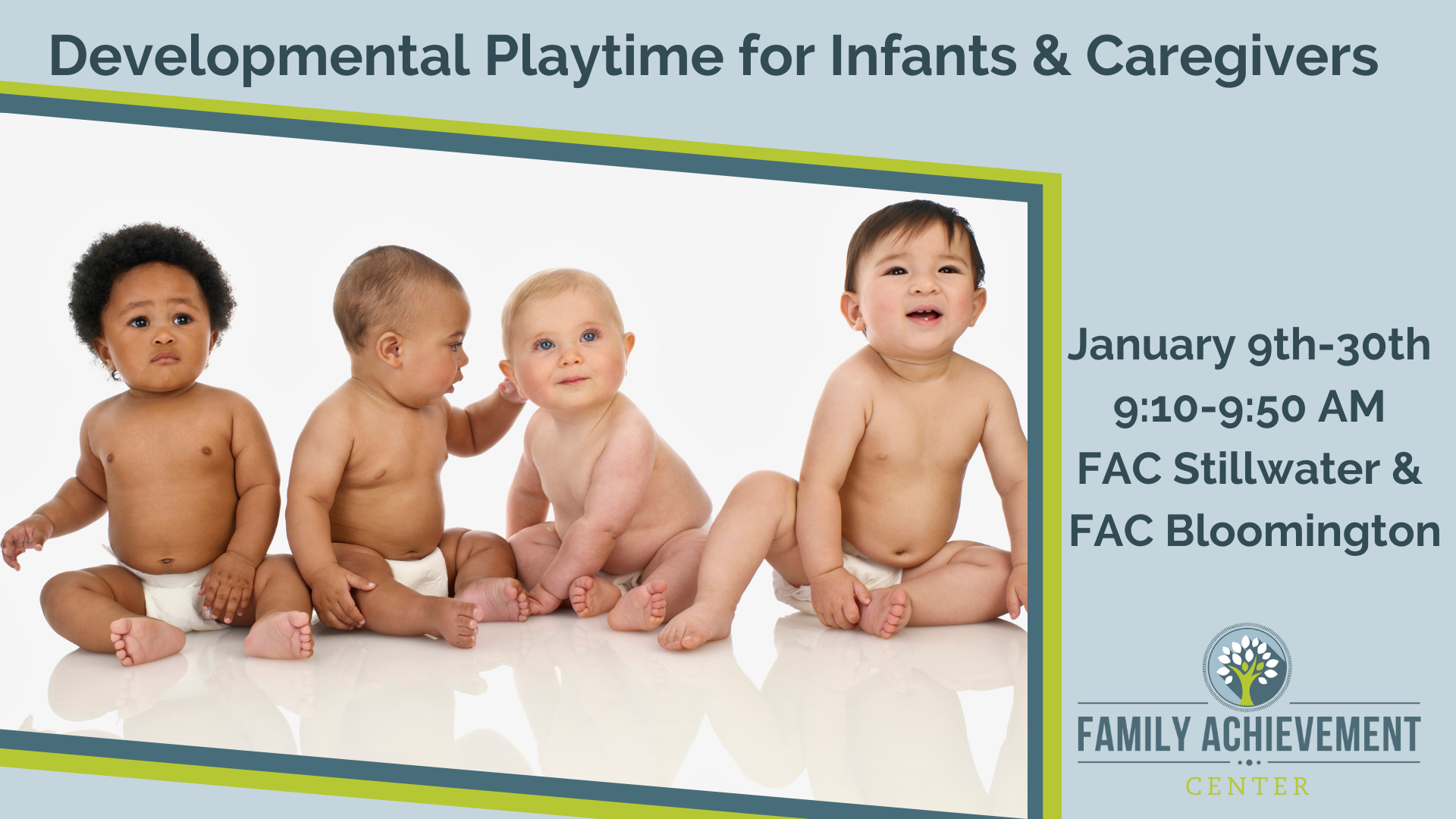 Developmental Playtime for Infants & Caregivers

January 9th-30th
9:10-9:50 AM
FAC Stillwater &
FAC Bloomington

FAMILY ACHIEVEMENT
CENTER